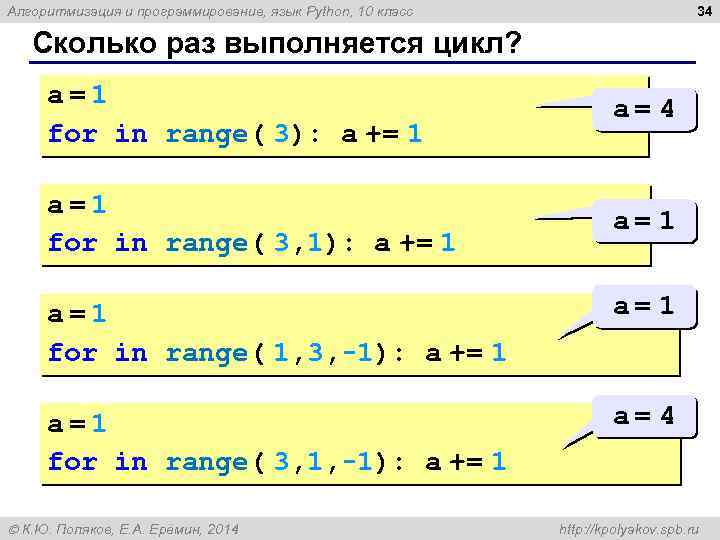 Алгоритмизация и программирование, язык Python, 10 класс

34

Сколько раз выполняется цикл?

a = 1
for in range( 3): a += 1

a = 4

a = 1
for in range( 3,1): a += 1

a = 1

a = 1
for in range( 1,3,-1): a += 1

a = 1

a = 1
for in range( 3,1,-1): a += 1

a = 4

© К.Ю. Поляков, Е.А. Еремин, 2014

http://kpolyakov.spb.ru